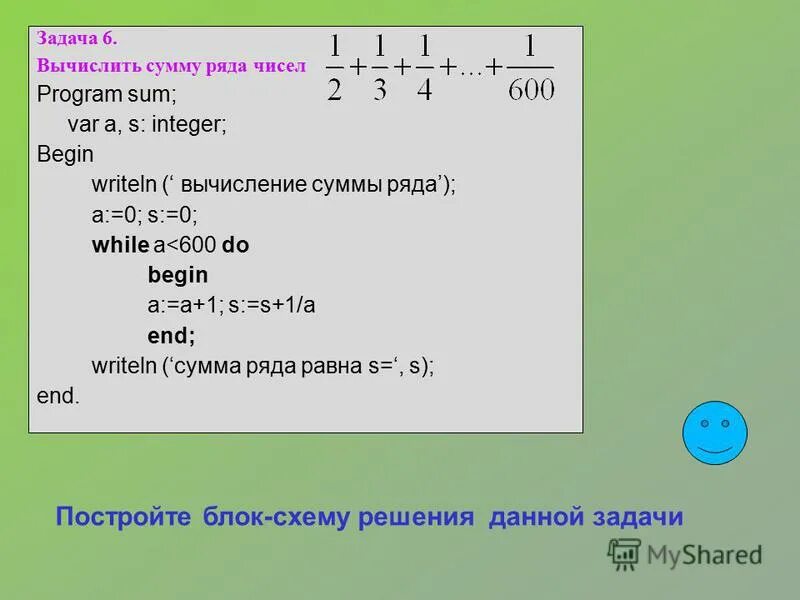 Задача 6.
Вычислить сумму ряда чисел $\frac{1}{2}+\frac{1}{3}+\frac{1}{4}+\ldots+\frac{1}{600}$
Program sum;
var a, s: integer;
Begin
writeln (‘ вычисление суммы ряда’);
a:=0; s:=0;
while a<600 do
begin
a:=a+1; s:=s+1/a
end;
writeln (‘сумма ряда равна s=‘, s);
end.

Постройте блок-схему решения данной задачи

MyShared